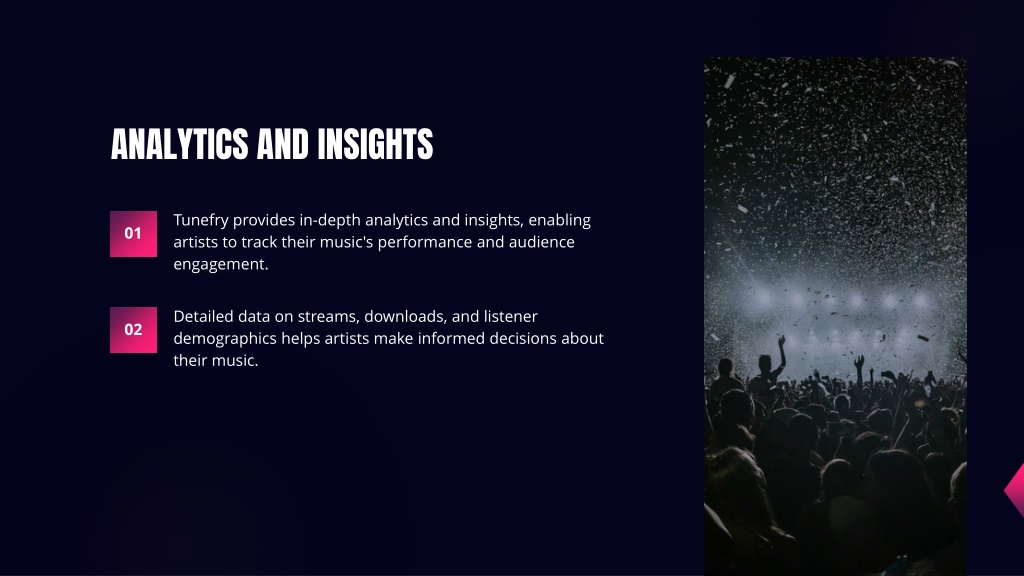 ANALYTICS AND INSIGHTS

01

Tunefry provides in-depth analytics and insights, enabling artists to track their music's performance and audience engagement.

02

Detailed data on streams, downloads, and listener demographics helps artists make informed decisions about their music.